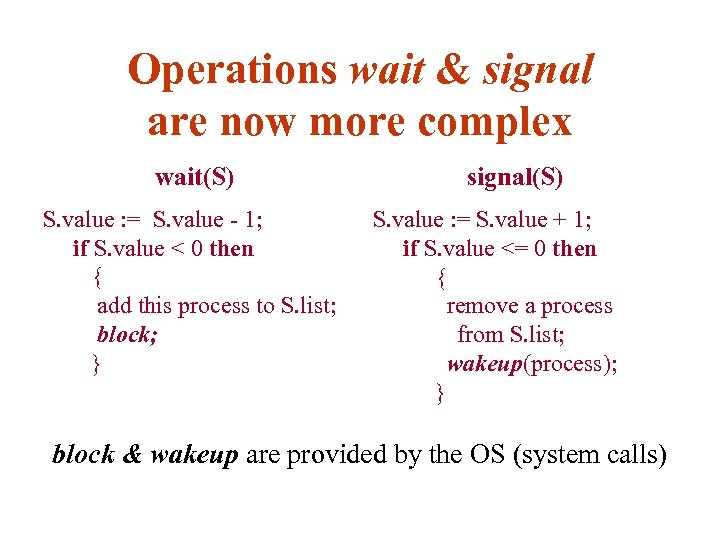 Operations wait & signal are now more complex

wait(S)

S.value := S.value - 1;
if S.value < 0 then
{
add this process to S.list;
block;
}

signal(S)

S.value := S.value + 1;
if S.value <= 0 then
{
remove a process from S.list;
wakeup(process);
}

block & wakeup are provided by the OS (system calls)